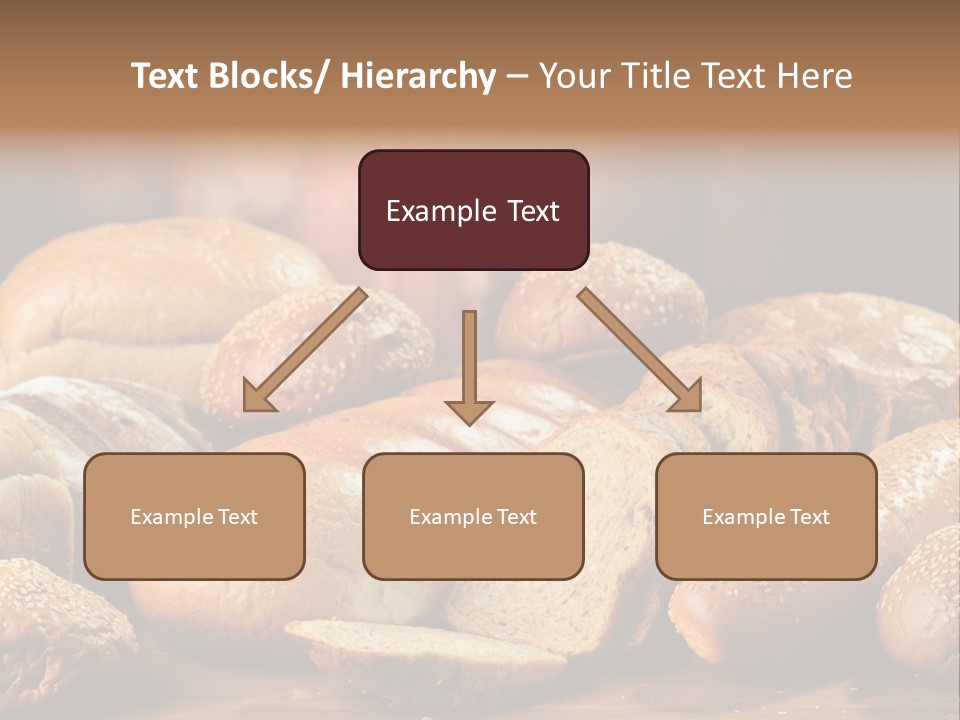 Text Blocks/ Hierarchy – Your Title Text Here

Example Text

Example Text

Example Text

Example Text